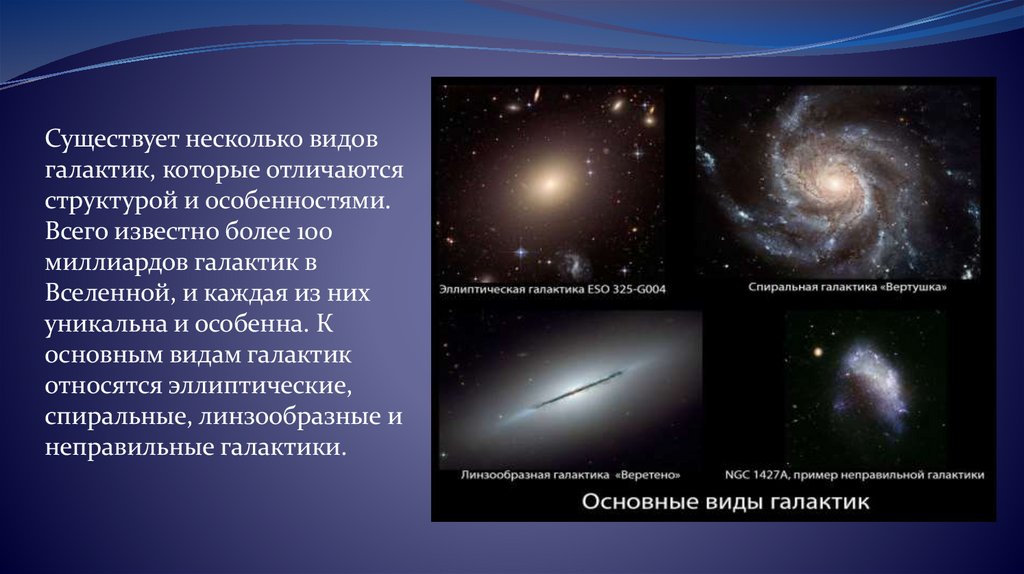 Существует несколько видов галактик, которые отличаются структурой и особенностями. Всего известно более 100 миллиардов галактик в Вселенной, и каждая из них уникальна и особенна. К основным видам галактик относятся эллиптические, спиральные, линзообразные и неправильные галактики.

Эллиптическая галактика ESO 325-G004

Спиральная галактика «Вертушка»

Линзообразная галактика «Веретено»

NGC 1427A, пример неправильной галактики

Основные виды галактик